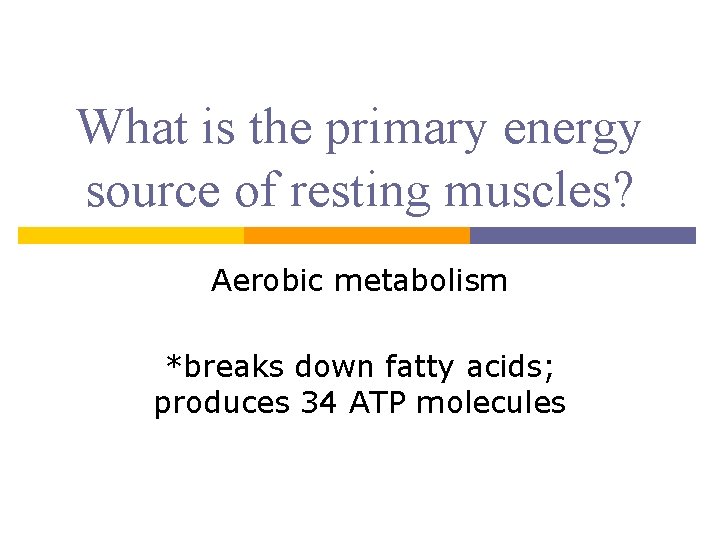 What is the primary energy source of resting muscles?

Aerobic metabolism

*breaks down fatty acids; produces 34 ATP molecules